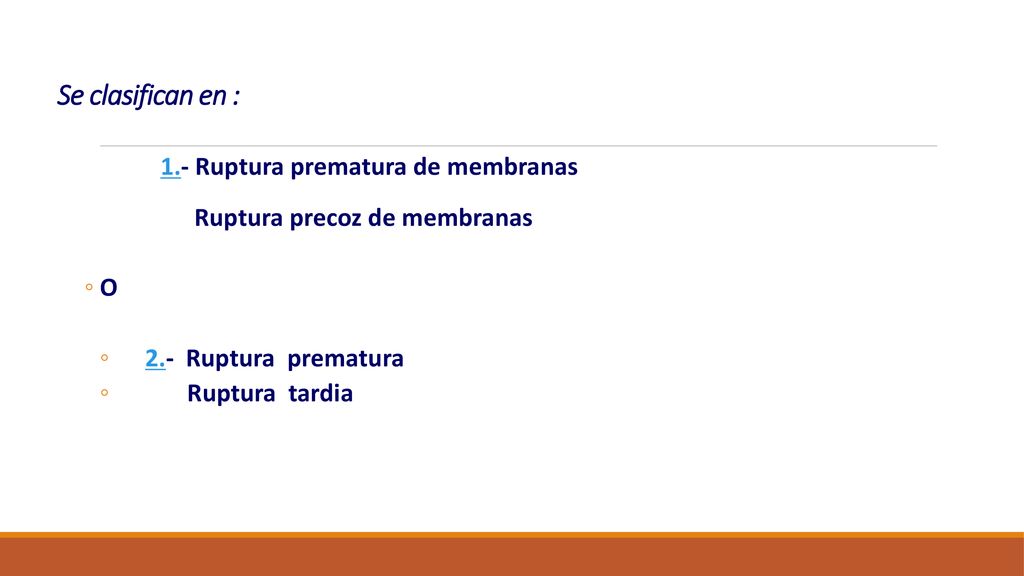 Se clasifican en :

1.- Ruptura prematura de membranas

Ruptura precoz de membranas

◦ O

◦ 2.- Ruptura prematura
◦ Ruptura tardia